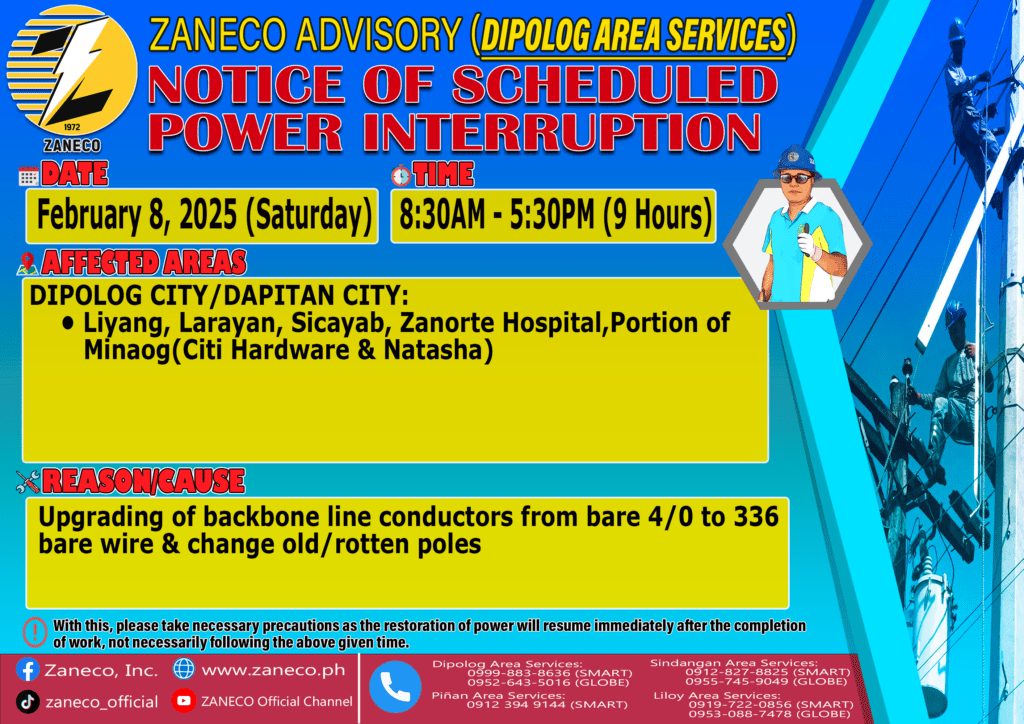 1972
ZANECO

ZANECO ADVISORY (DIPOLOG AREA SERVICES)

NOTICE OF SCHEDULED POWER INTERRUPTION

DATE
February 8, 2025 (Saturday)

TIME
8:30AM - 5:30PM (9 Hours)

AFFECTED AREAS
DIPOLOG CITY/DAPITAN CITY:
• Liyang, Larayan, Sicayab, Zanorte Hospital,Portion of Minaog(Citi Hardware & Natasha)

REASON/CAUSE
Upgrading of backbone line conductors from bare 4/0 to 336 bare wire & change old/rotten poles

With this, please take necessary precautions as the restoration of power will resume immediately after the completion of work, not necessarily following the above given time.

Zaneco, Inc.
www.zaneco.ph
zaneco_official
ZANECO Official Channel

Dipolog Area Services:
0999-883-8636 (SMART)
0952-643-5016 (GLOBE)
Piñan Area Services:
0912 394 9144 (SMART)

Sindangan Area Services:
0912-827-8825 (SMART)
0955-745-9049 (GLOBE)
Liloy Area Services:
0919-722-0856 (SMART)
0953-088-7478 (GLOBE)